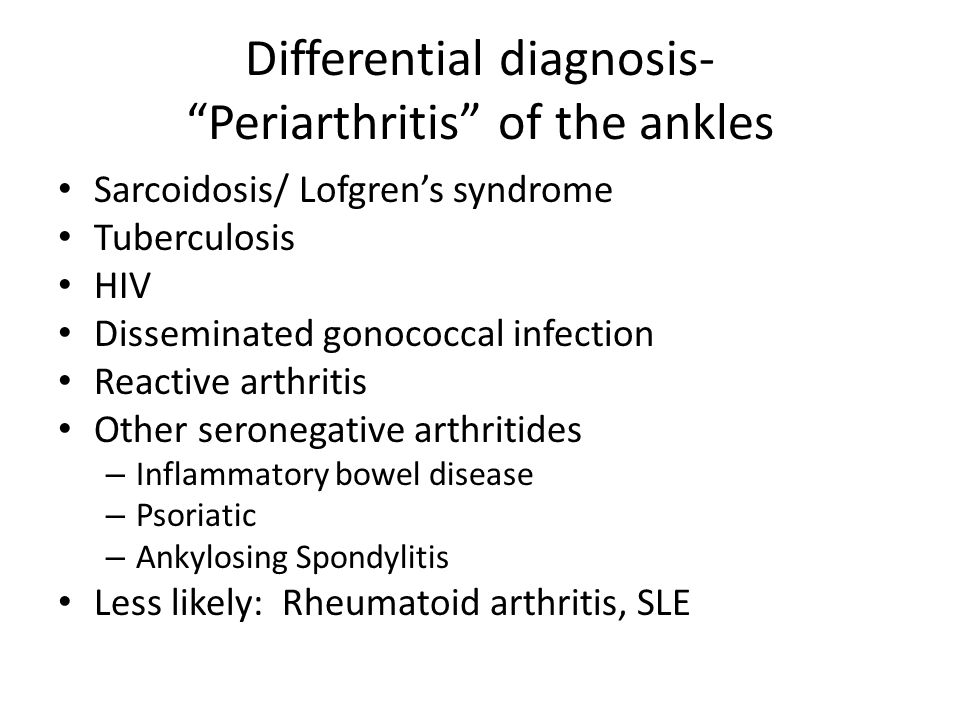 Differential diagnosis-
“Periarthritis” of the ankles

• Sarcoidosis/ Lofgren’s syndrome
• Tuberculosis
• HIV
• Disseminated gonococcal infection
• Reactive arthritis
• Other seronegative arthritides
  – Inflammatory bowel disease
  – Psoriatic
  – Ankylosing Spondylitis
• Less likely: Rheumatoid arthritis, SLE